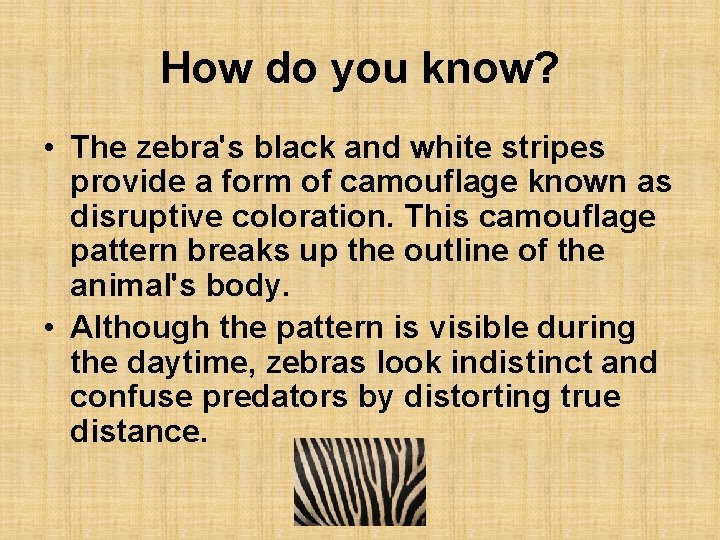 How do you know?

• The zebra's black and white stripes provide a form of camouflage known as disruptive coloration. This camouflage pattern breaks up the outline of the animal's body.

• Although the pattern is visible during the daytime, zebras look indistinct and confuse predators by distorting true distance.